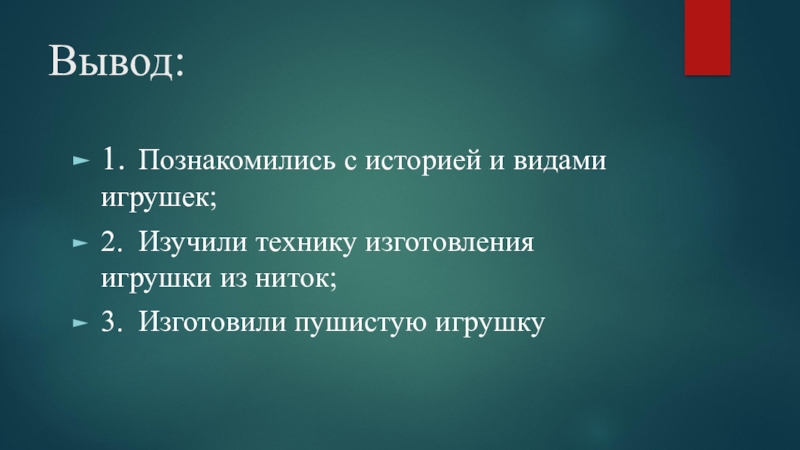 Вывод:

1. Познакомились с историей и видами игрушек;

2. Изучили технику изготовления игрушки из ниток;

3. Изготовили пушистую игрушку